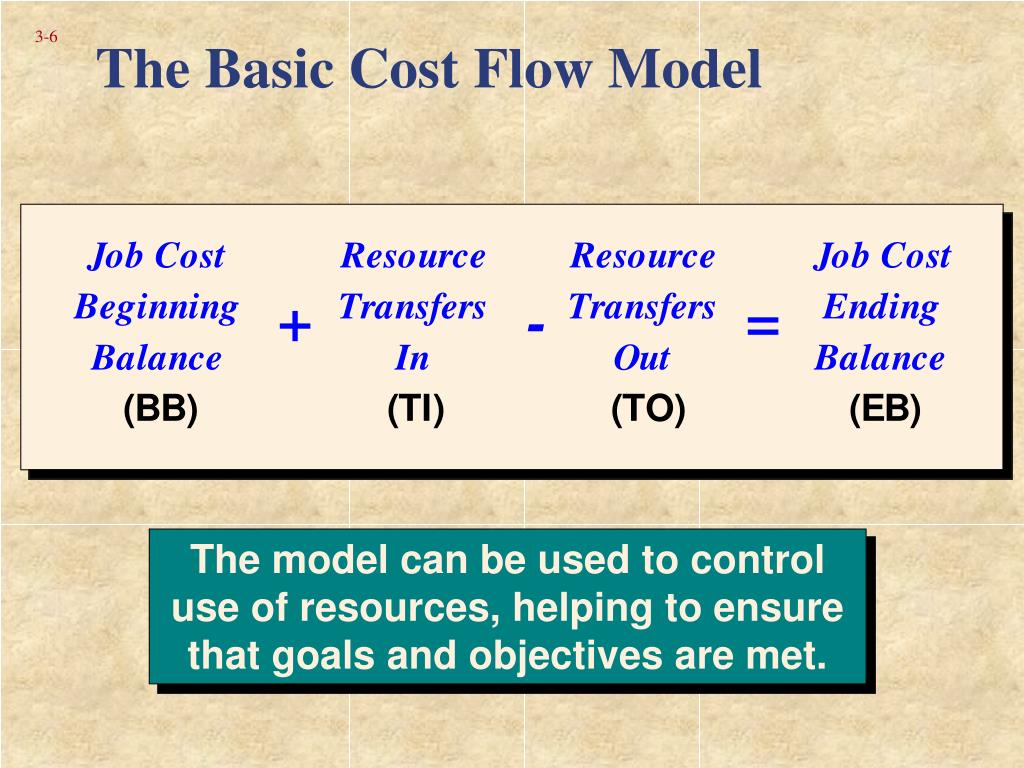 3-6

The Basic Cost Flow Model

Job Cost Beginning Balance (BB) + Resource Transfers In (TI) - Resource Transfers Out (TO) = Job Cost Ending Balance (EB)

The model can be used to control use of resources, helping to ensure that goals and objectives are met.